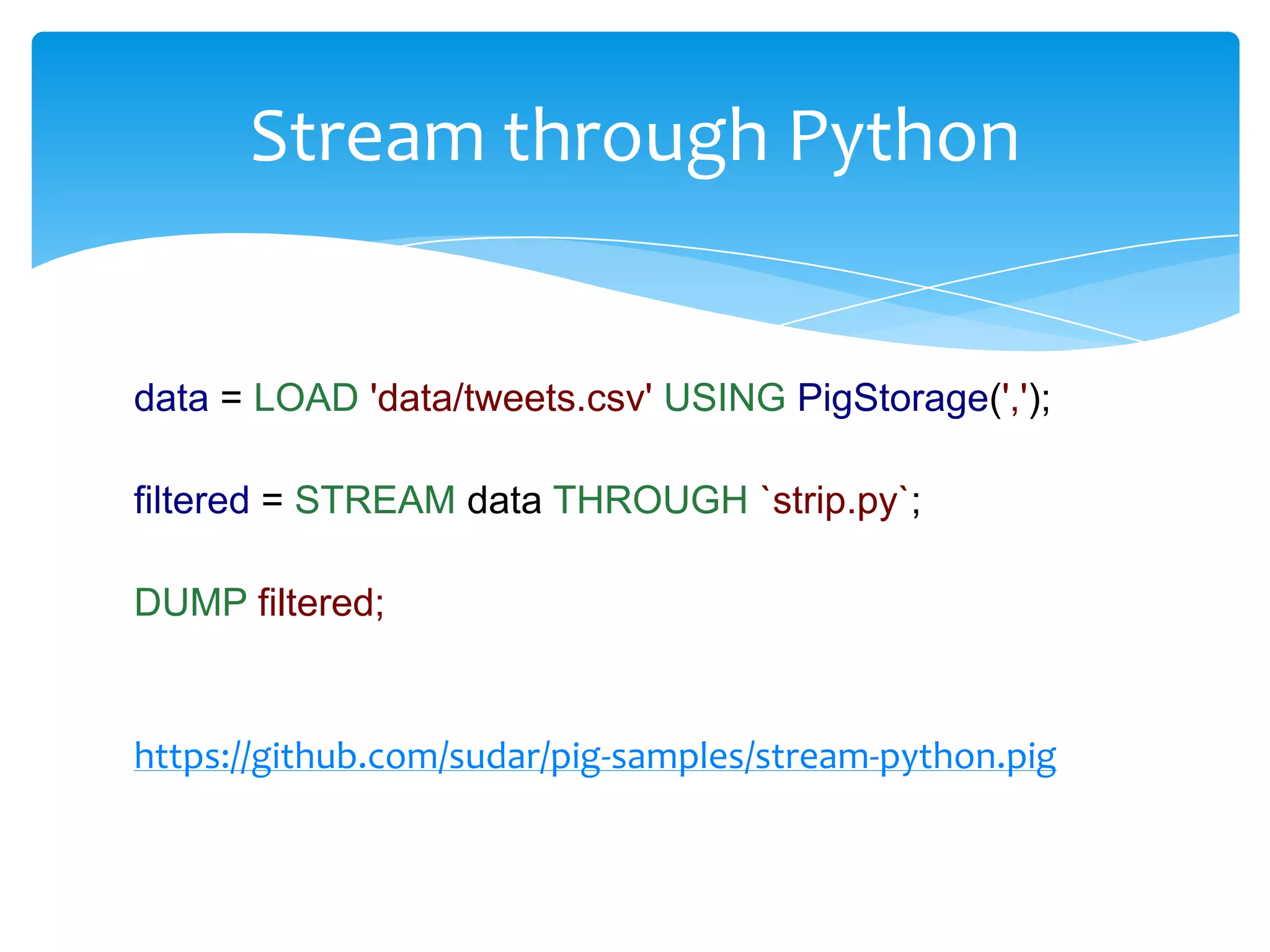 Stream through Python

data = LOAD 'data/tweets.csv' USING PigStorage(',');

filtered = STREAM data THROUGH `strip.py`;

DUMP filtered;

https://github.com/sudar/pig-samples/stream-python.pig